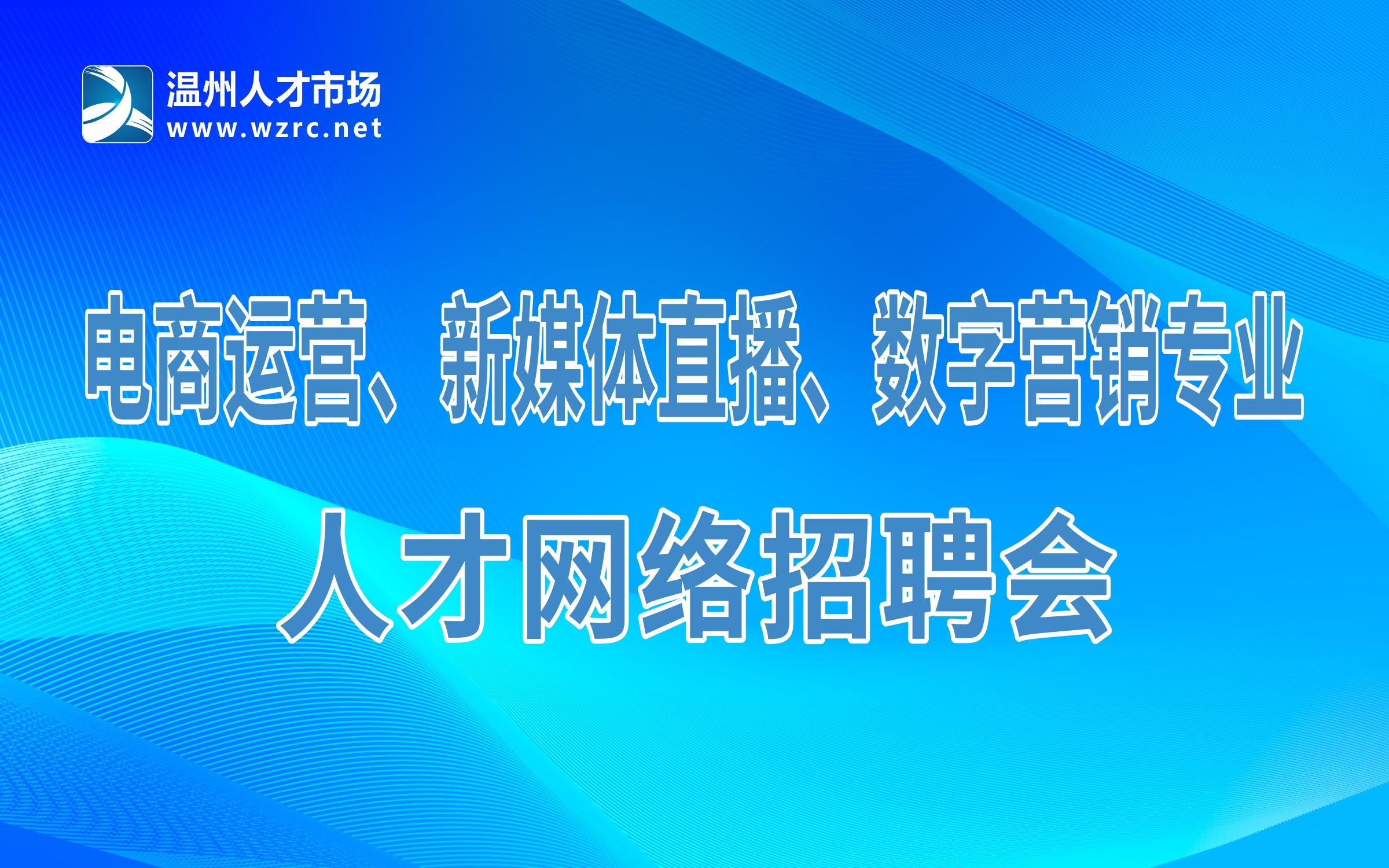 温州人才市场
www.wzrc.net

电商运营、新媒体直播、数字营销专业

人才网络招聘会